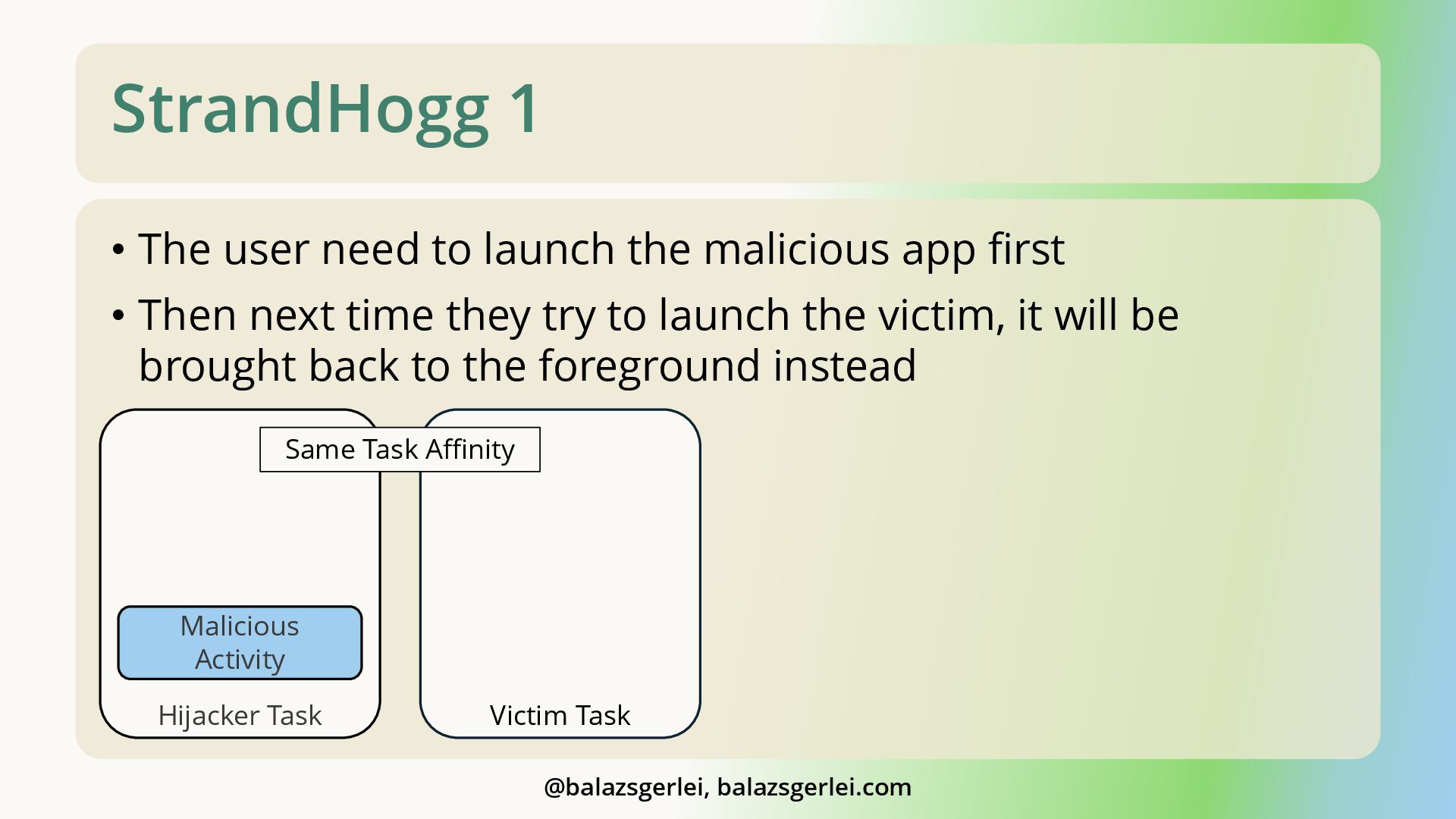 StrandHogg 1

• The user need to launch the malicious app first

• Then next time they try to launch the victim, it will be brought back to the foreground instead

Same Task Affinity

Malicious Activity

Hijacker Task

Victim Task

@balazsgerlei, balazsgerlei.com